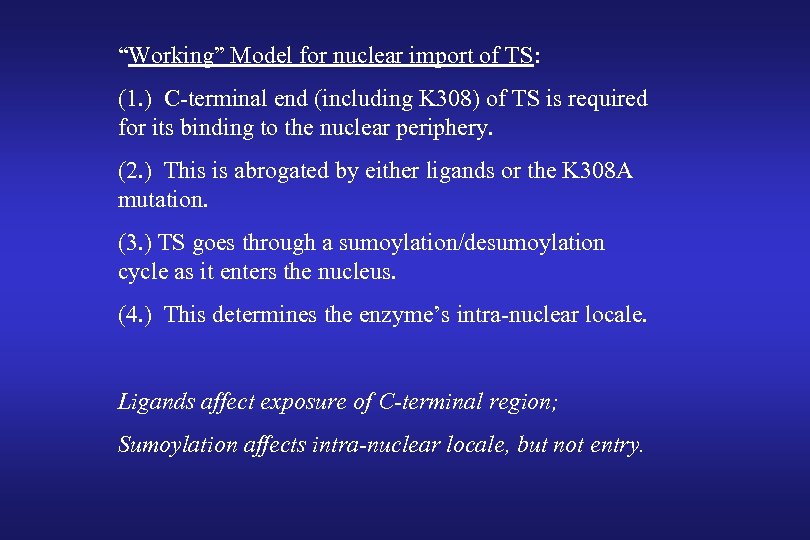 “Working” Model for nuclear import of TS:

(1.) C-terminal end (including K308) of TS is required for its binding to the nuclear periphery.

(2.) This is abrogated by either ligands or the K308A mutation.

(3.) TS goes through a sumoylation/desumoylation cycle as it enters the nucleus.

(4.) This determines the enzyme’s intra-nuclear locale.

Ligands affect exposure of C-terminal region;

Sumoylation affects intra-nuclear locale, but not entry.